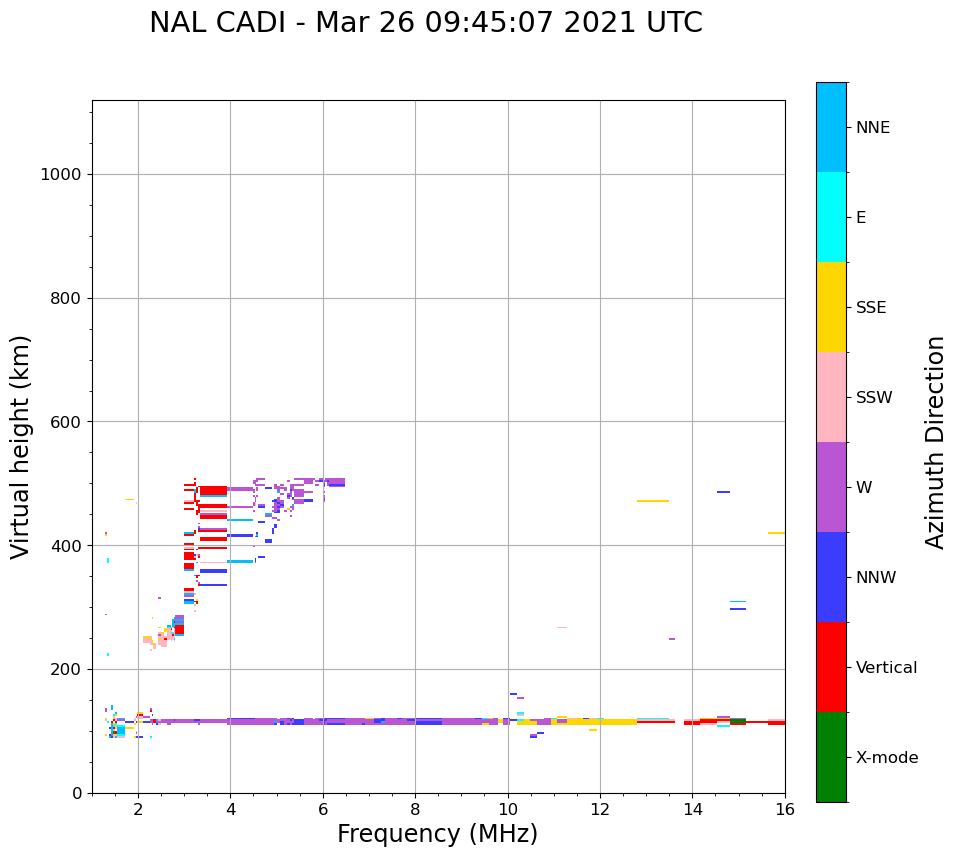 NAL CADI - Mar 26 09:45:07 2021 UTC

Virtual height (km)

1000
800
600
400
200
0

2
4
6
8
10
12
14
16

Frequency (MHz)

NNE
E
SSE
SSW
W
NNW
Vertical
X-mode

Azimuth Direction